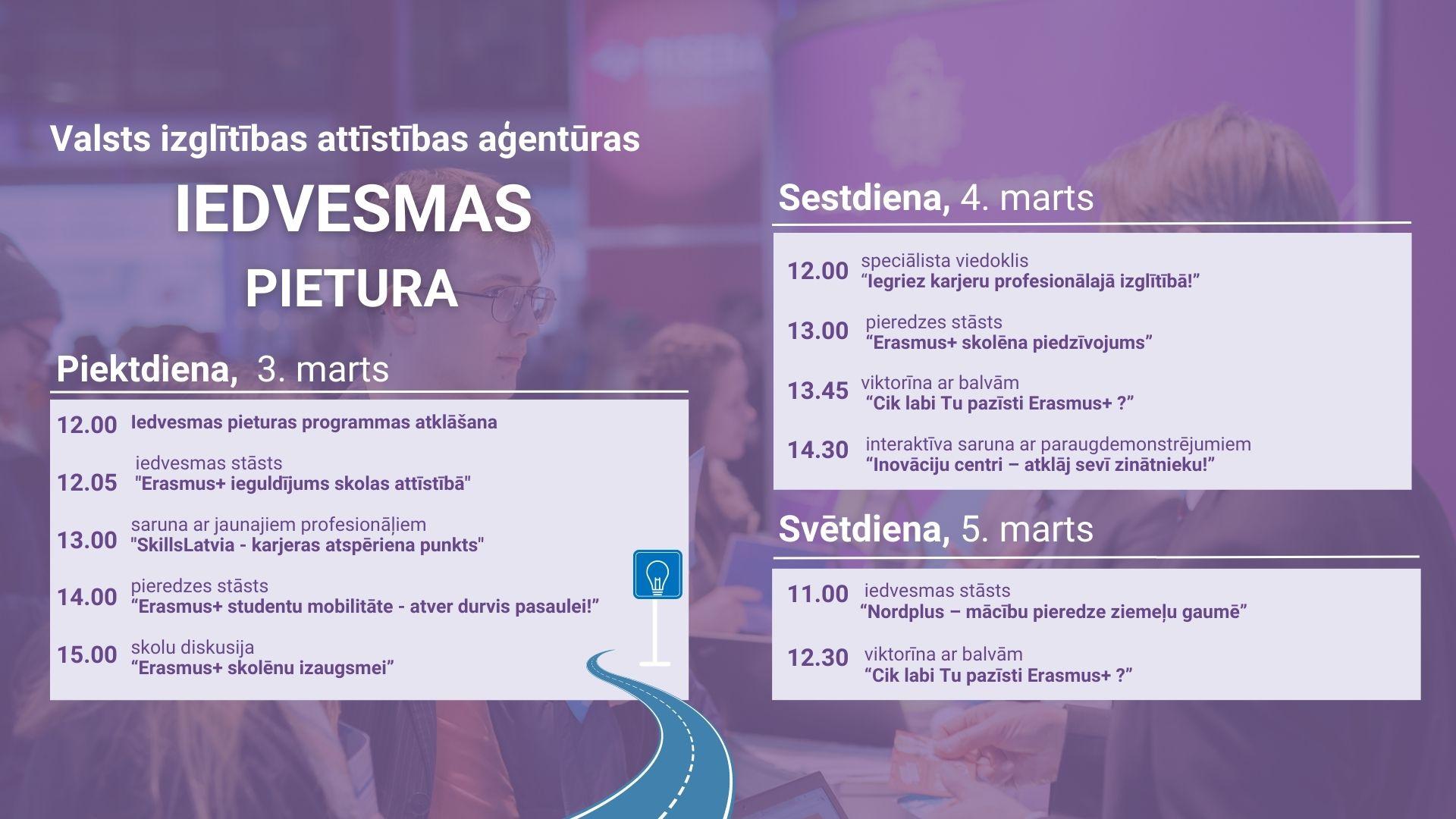 Valsts izglītības attīstības aģentūras

IEDVESMAS

PIETURA

Piektdiena, 3. marts

12.00 Iedvesmas pieturas programmas atklāšana

12.05 iedvesmas stāsts "Erasmus+ ieguldījums skolas attīstībā"

13.00 saruna ar jaunajiem profesionāļiem "SkillsLatvia - karjeras atspēriena punkts"

14.00 pieredzes stāsts “Erasmus+ studentu mobilitāte - atver durvis pasaulei!”

15.00 skolu diskusija “Erasmus+ skolēnu izaugsmei”

Sestdiena, 4. marts

12.00 speciālista viedoklis “Iegriez karjeru profesionālajā izglītībā!”

13.00 pieredzes stāsts “Erasmus+ skolēna piedzīvojums”

13.45 viktorīna ar balvām “Cik labi Tu pazīsti Erasmus+ ?”

14.30 interaktīva saruna ar paraugdemonstrējumiem “Inovāciju centri – atklāj sevī zinātnieku!”

Svētdiena, 5. marts

11.00 iedvesmas stāsts “Nordplus – mācību pieredze ziemeļu gaumē”

12.30 viktorīna ar balvām “Cik labi Tu pazīsti Erasmus+ ?”